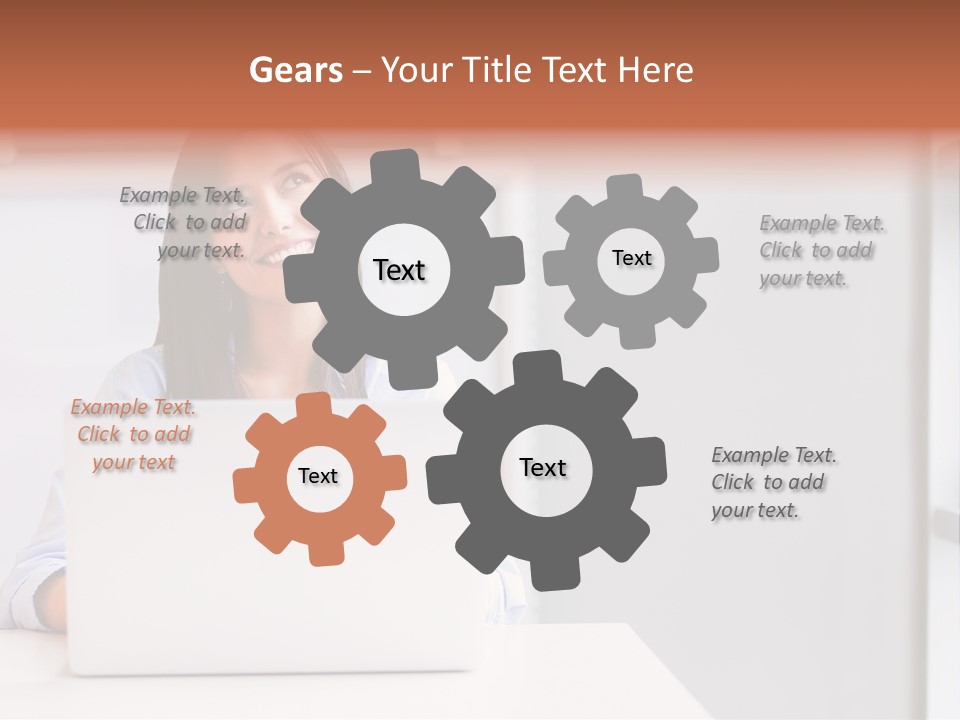 Gears – Your Title Text Here

Example Text. Click to add your text.

Text

Text

Example Text. Click to add your text.

Example Text. Click to add your text

Text

Text

Example Text. Click to add your text.